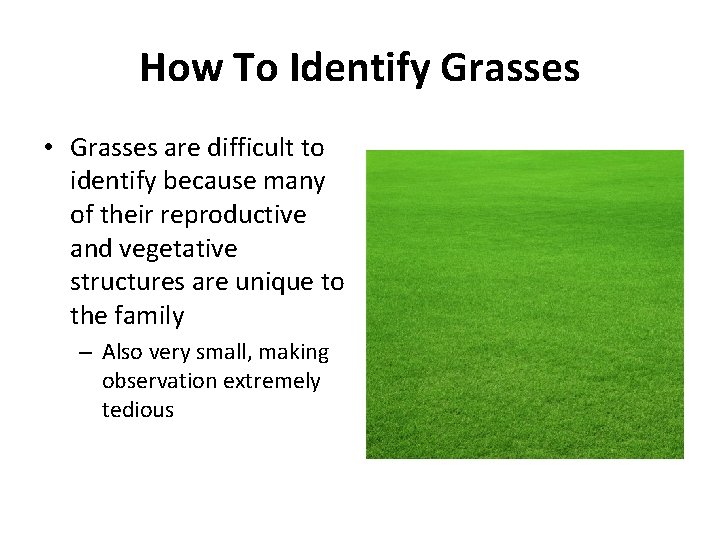 How To Identify Grasses

• Grasses are difficult to identify because many of their reproductive and vegetative structures are unique to the family

– Also very small, making observation extremely tedious